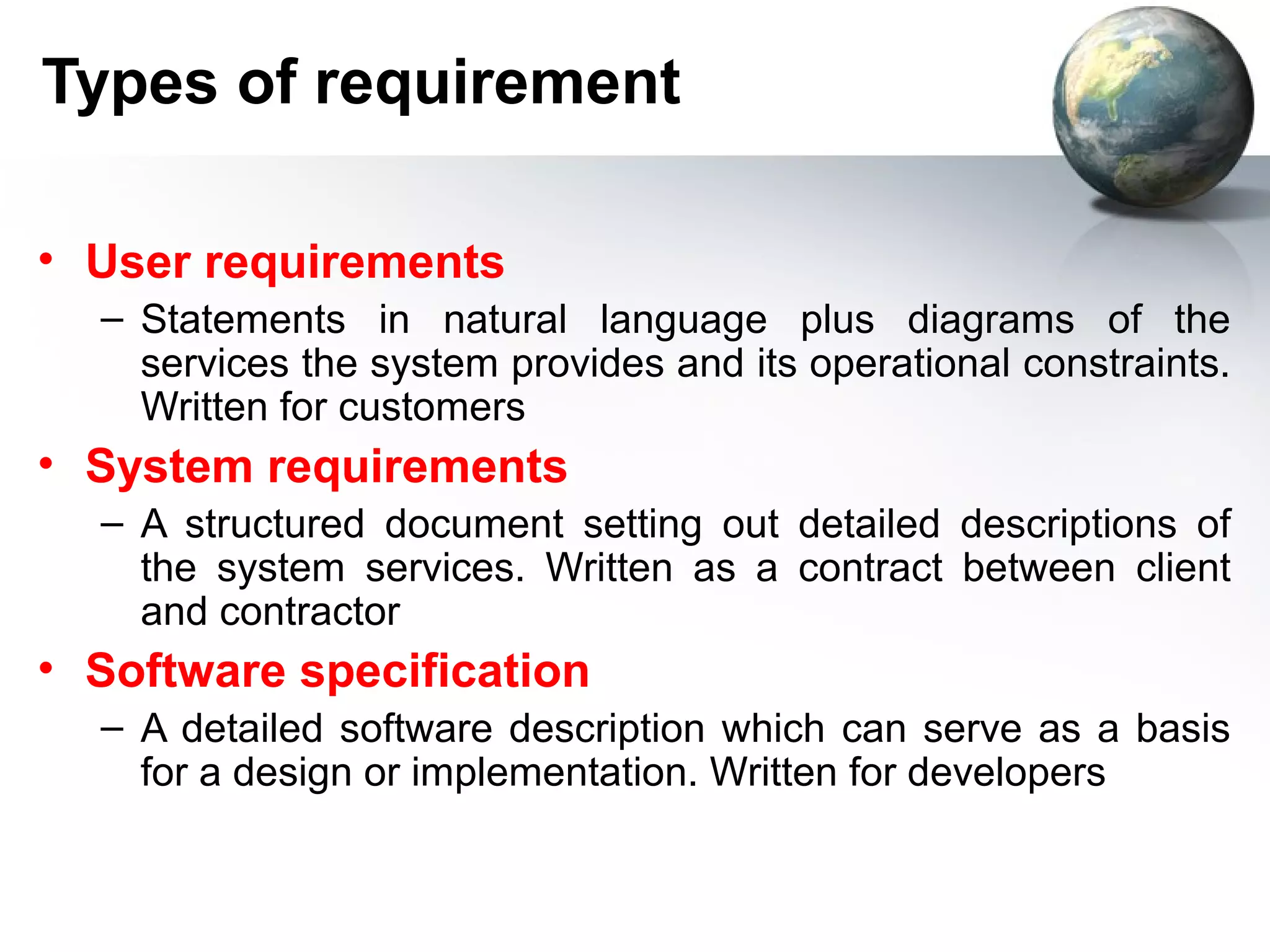 Types of requirement

• User requirements
– Statements in natural language plus diagrams of the services the system provides and its operational constraints. Written for customers

• System requirements
– A structured document setting out detailed descriptions of the system services. Written as a contract between client and contractor

• Software specification
– A detailed software description which can serve as a basis for a design or implementation. Written for developers